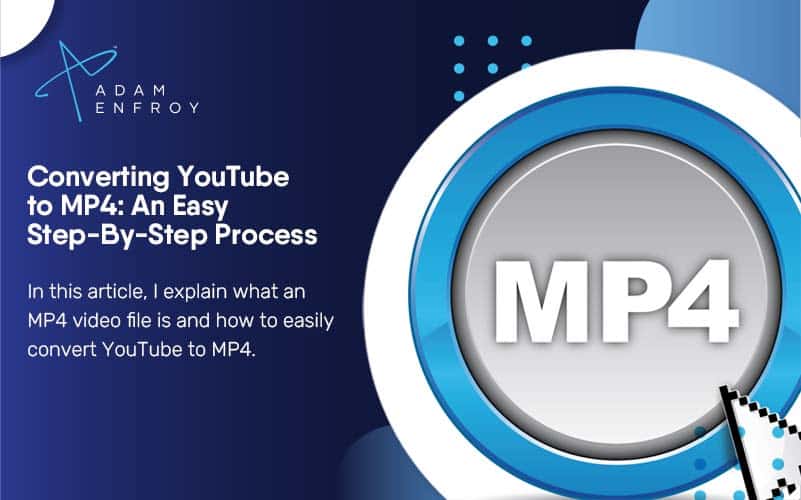 ADAM ENFROY

Converting YouTube to MP4: An Easy Step-By-Step Process

In this article, I explain what an MP4 video file is and how to easily convert YouTube to MP4.

MP4